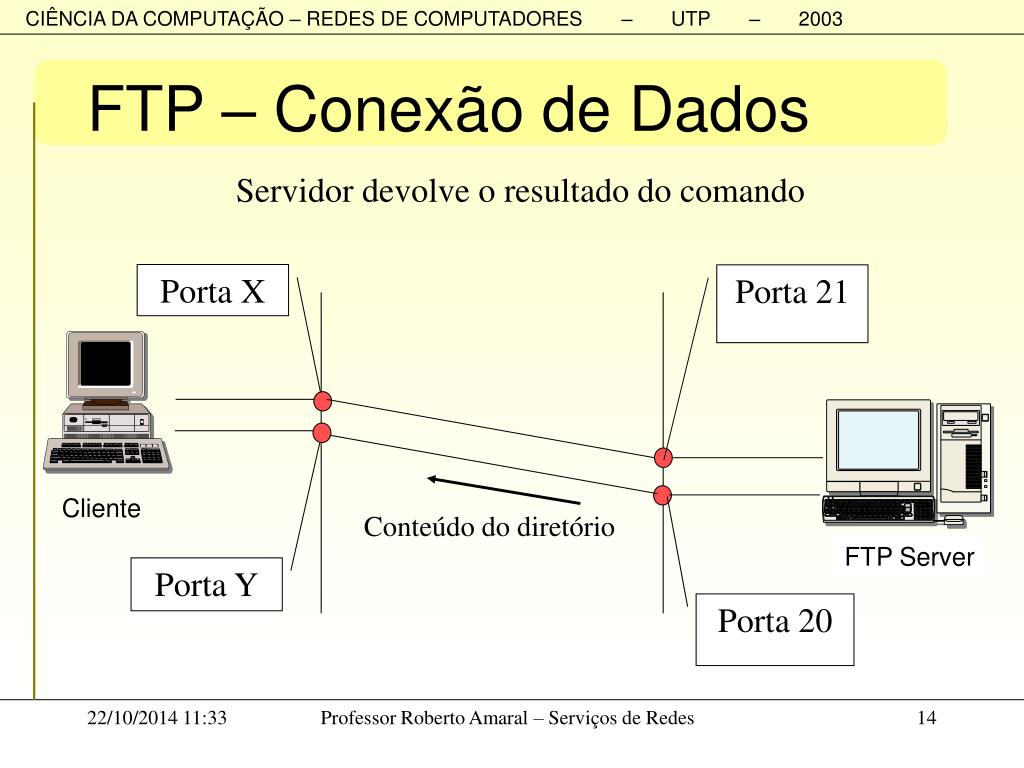 CIÊNCIA DA COMPUTAÇÃO – REDES DE COMPUTADORES – UTP – 2003

FTP – Conexão de Dados

Servidor devolve o resultado do comando

Porta X

Porta 21

Cliente

Conteúdo do diretório

FTP Server

Porta Y

Porta 20

22/10/2014 11:33

Professor Roberto Amaral – Serviços de Redes

14